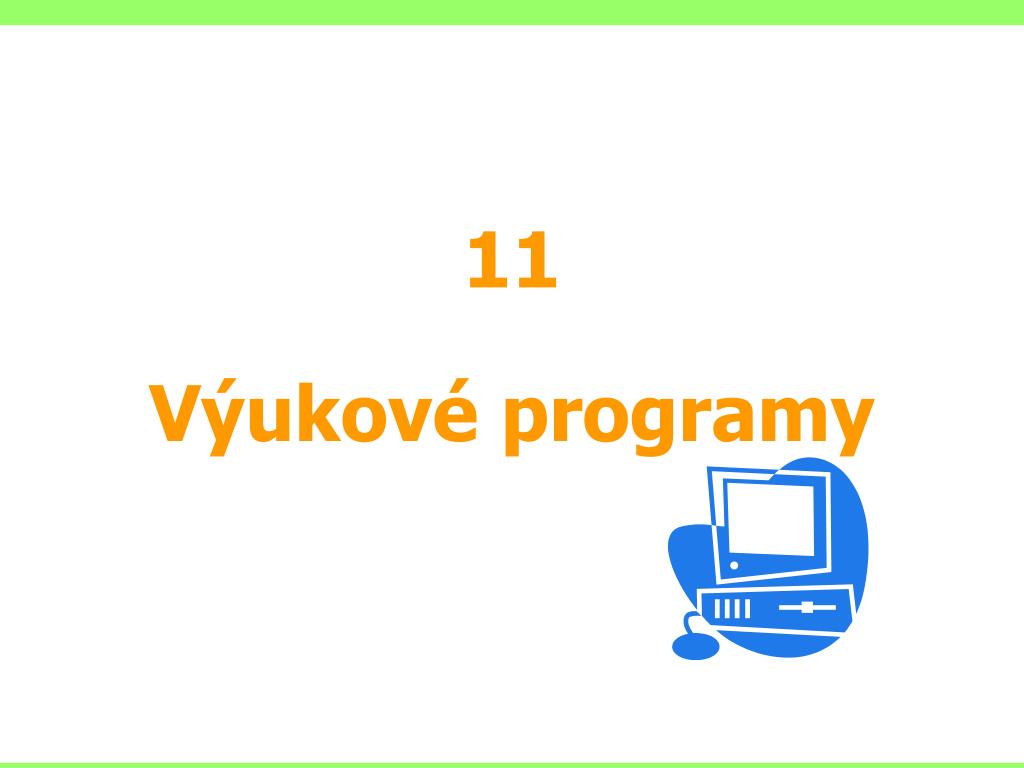 11

Výukové programy